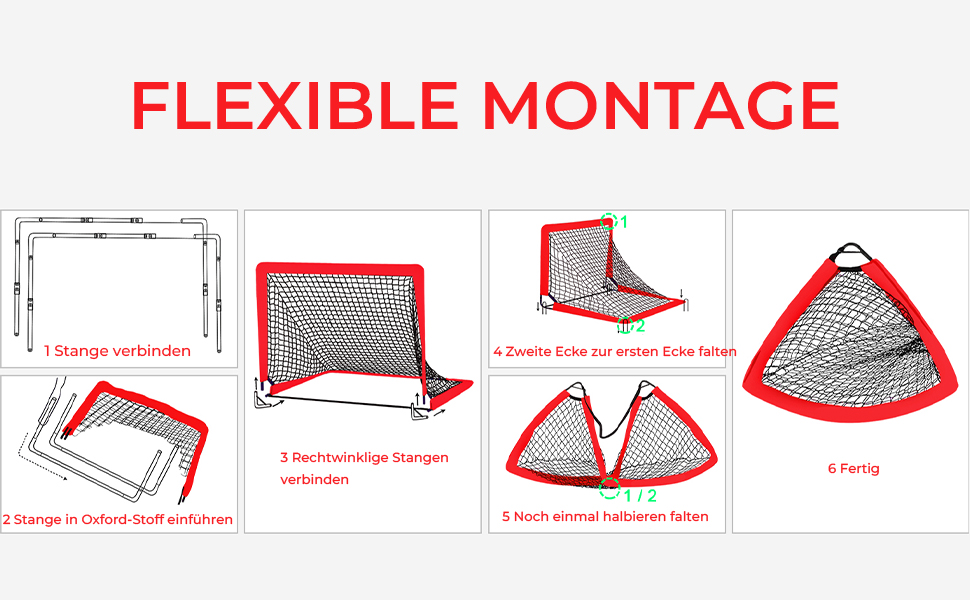 FLEXIBLE MONTAGE

1 Stange verbinden

2 Stange in Oxford-Stoff einführen

3 Rechtwinklige Stangen verbinden

1

2

4 Zweite Ecke zur ersten Ecke falten

1 / 2

5 Noch einmal halbieren falten

6 Fertig